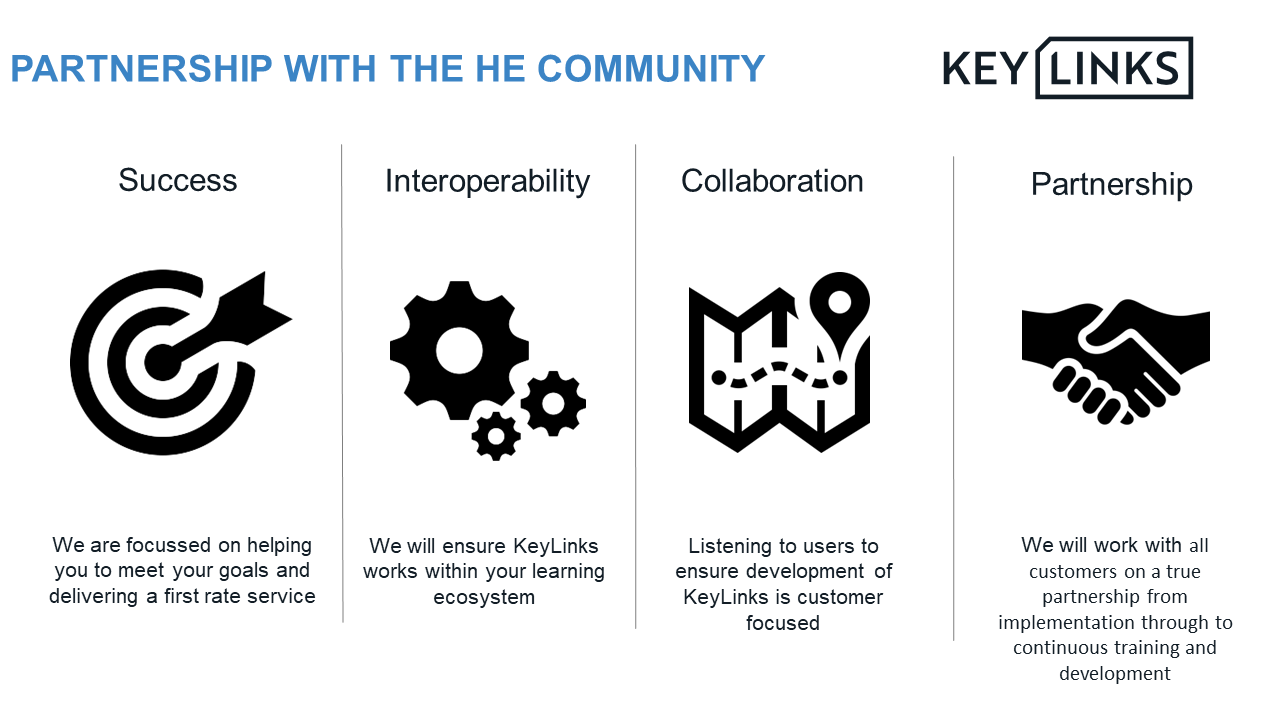 PARTNERSHIP WITH THE HE COMMUNITY

KEY LINKS

Success

We are focussed on helping you to meet your goals and delivering a first rate service

Interoperability

We will ensure KeyLinks works within your learning ecosystem

Collaboration

Listening to users to ensure development of KeyLinks is customer focused

Partnership

We will work with all customers on a true partnership from implementation through to continuous training and development